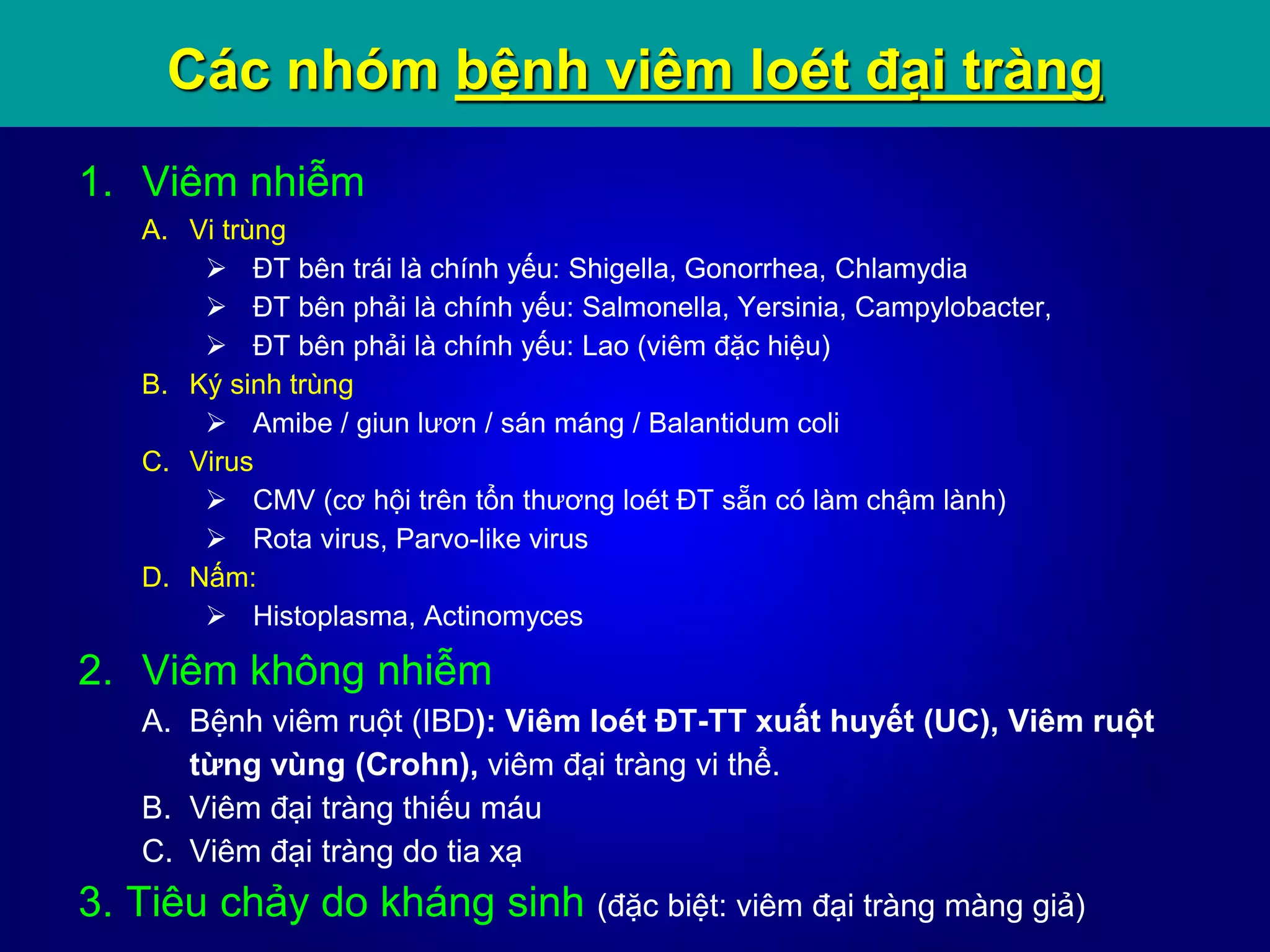 Các nhóm bệnh viêm loét đại tràng

1. Viêm nhiễm

A. Vi trùng

➢ ĐT bên trái là chính yếu: Shigella, Gonorrhea, Chlamydia

➢ ĐT bên phải là chính yếu: Salmonella, Yersinia, Campylobacter,

➢ ĐT bên phải là chính yếu: Lao (viêm đặc hiệu)

B. Ký sinh trùng

➢ Amibe / giun lươn / sán máng / Balantidum coli

C. Virus

➢ CMV (cơ hội trên tổn thương loét ĐT sẵn có làm chậm lành)

➢ Rota virus, Parvo-like virus

D. Nấm:

➢ Histoplasma, Actinomyces

2. Viêm không nhiễm

A. Bệnh viêm ruột (IBD): Viêm loét ĐT-TT xuất huyết (UC), Viêm ruột từng vùng (Crohn), viêm đại tràng vi thể.

B. Viêm đại tràng thiếu máu

C. Viêm đại tràng do tia xạ

3. Tiêu chảy do kháng sinh (đặc biệt: viêm đại tràng màng giả)